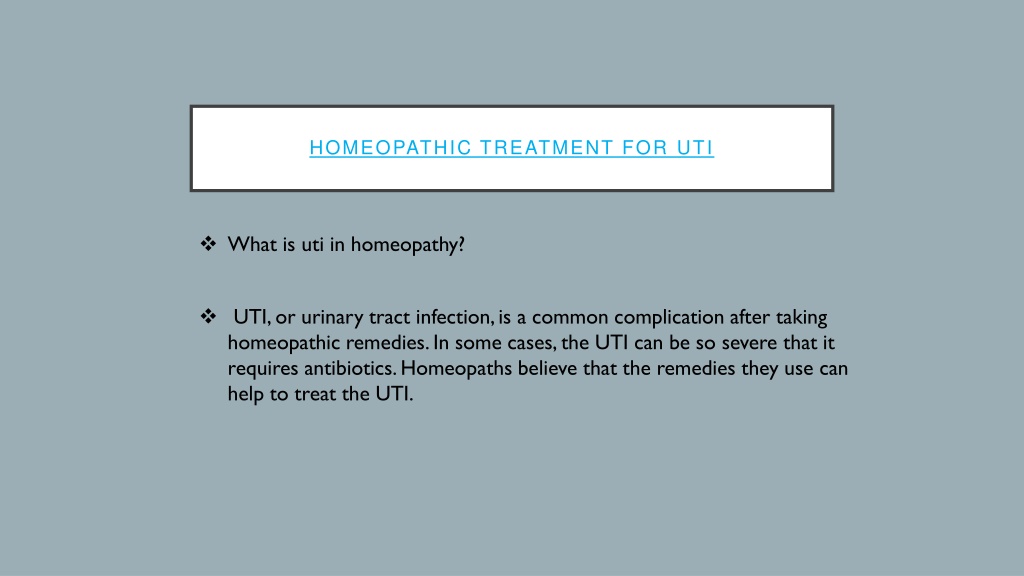 HOMEOPATHIC TREATMENT FOR UTI

❖ What is uti in homeopathy?

❖ UTI, or urinary tract infection, is a common complication after taking homeopathic remedies. In some cases, the UTI can be so severe that it requires antibiotics. Homeopaths believe that the remedies they use can help to treat the UTI.